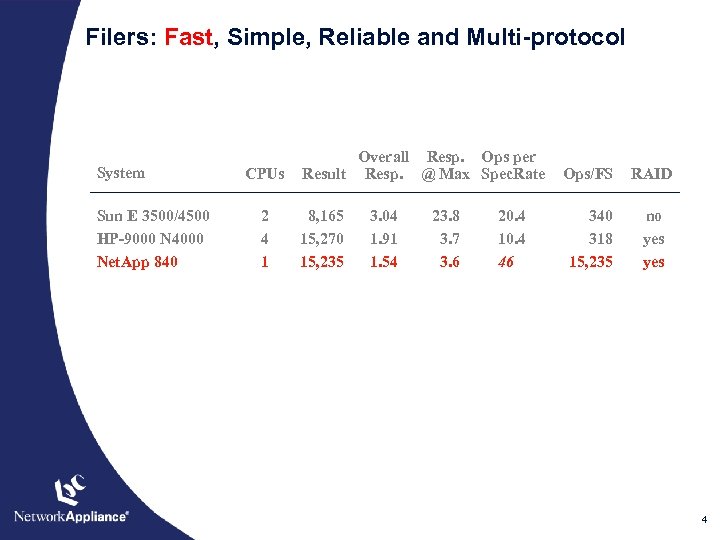 Filers: Fast, Simple, Reliable and Multi-protocol

| System | CPUs | Result | Overall Resp. | Resp. @ Max | Ops per SpecRate | Ops/FS | RAID |
|---|---|---|---|---|---|---|---|
| Sun E 3500/4500 | 2 | 8,165 | 3.04 | 23.8 | 20.4 | 340 | no |
| HP-9000 N4000 | 4 | 15,270 | 1.91 | 3.7 | 10.4 | 318 | yes |
| NetApp 840 | 1 | 15,235 | 1.54 | 3.6 | 46 | 15,235 | yes |

NetworkAppliance®

4